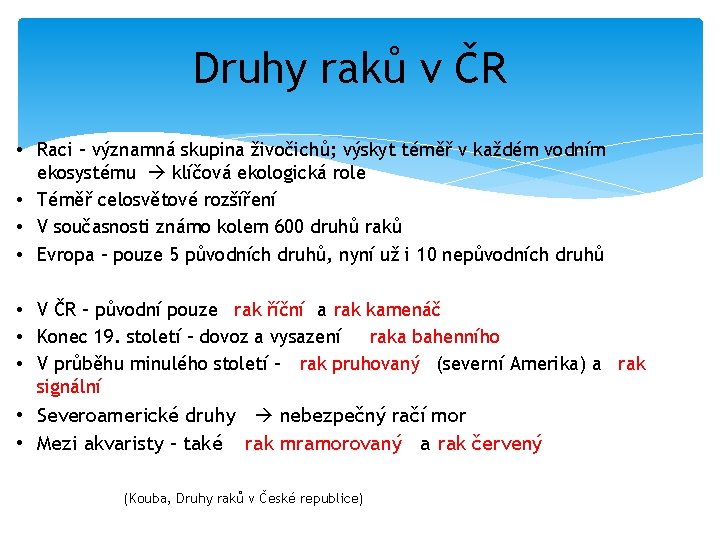 Druhy raků v ČR

• Raci – významná skupina živočichů; výskyt téměř v každém vodním ekosystému → klíčová ekologická role
• Téměř celosvětové rozšíření
• V současnosti známo kolem 600 druhů raků
• Evropa – pouze 5 původních druhů, nyní už i 10 nepůvodních druhů

• V ČR – původní pouze rak říční a rak kamenáč
• Konec 19. století – dovoz a vysazení raka bahenního
• V průběhu minulého století – rak pruhovaný (severní Amerika) a rak signální
• Severoamerické druhy → nebezpečný račí mor
• Mezi akvaristy – také rak mramorovaný a rak červený

(Kouba, Druhy raků v České republice)